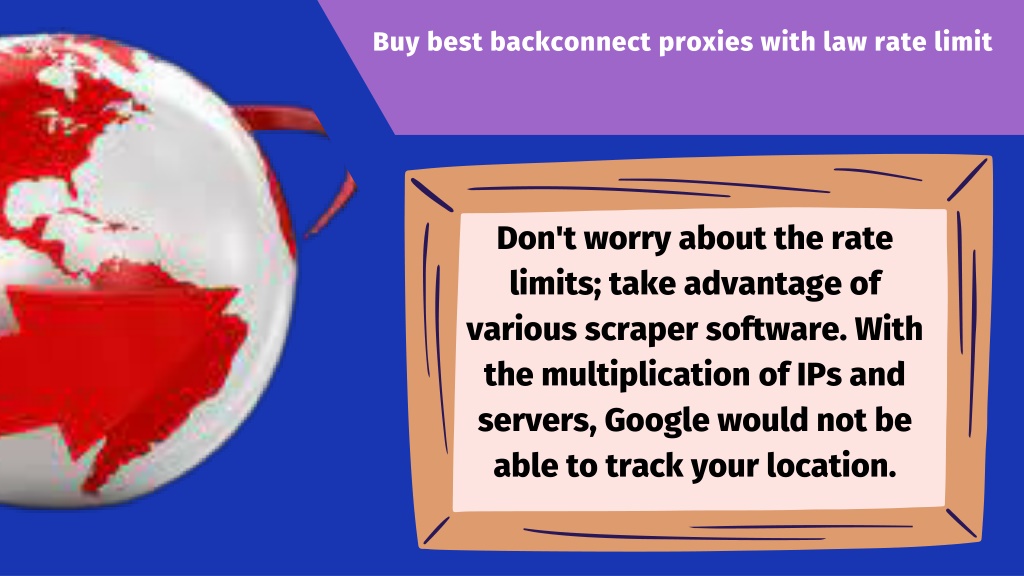 Buy best backconnect proxies with law rate limit

Don't worry about the rate limits; take advantage of various scraper software. With the multiplication of IPs and servers, Google would not be able to track your location.